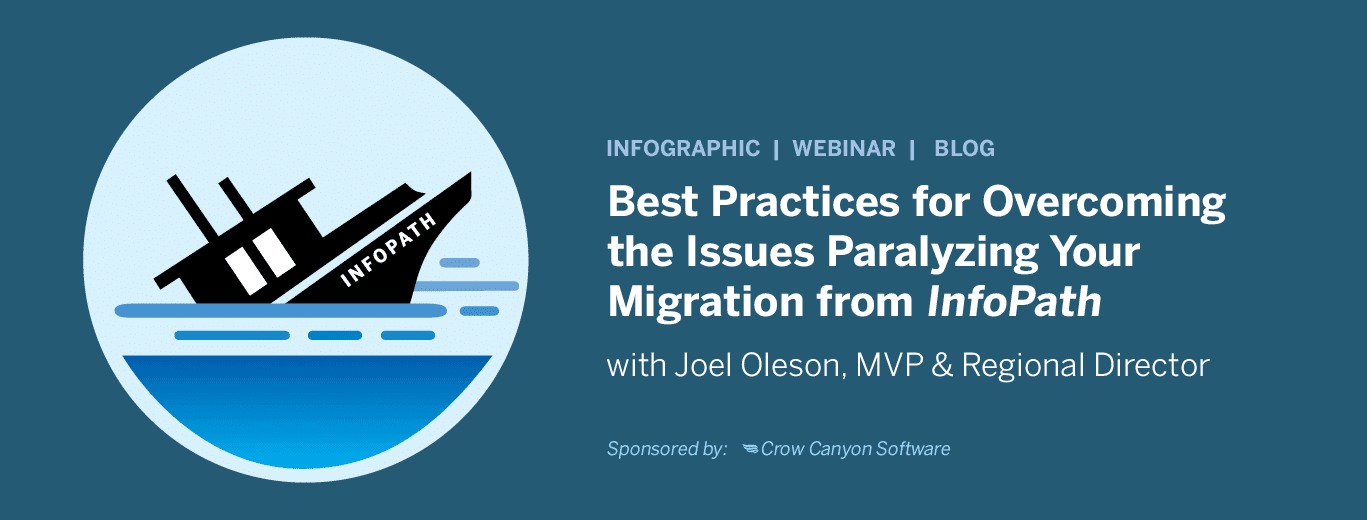 INFOPATH

INFOGRAPHIC | WEBINAR | BLOG

Best Practices for Overcoming the Issues Paralyzing Your Migration from InfoPath

with Joel Oleson, MVP & Regional Director

Sponsored by: Crow Canyon Software